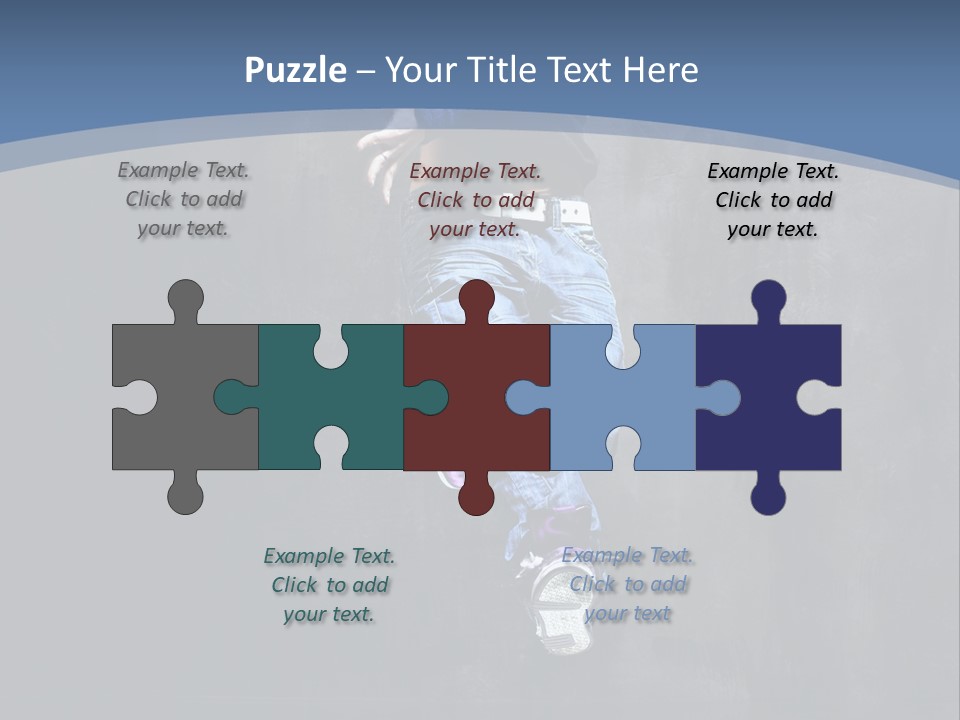 Puzzle – Your Title Text Here

Example Text. Click to add your text.

Example Text. Click to add your text.

Example Text. Click to add your text.

Example Text. Click to add your text.

Example Text. Click to add your text